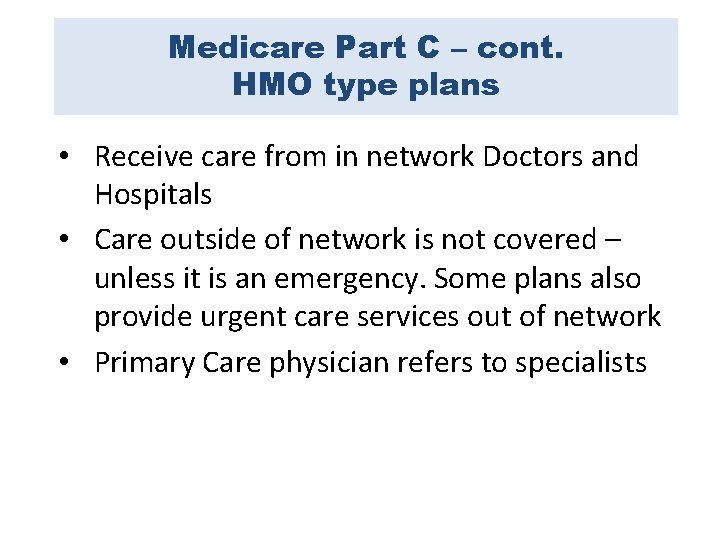 Medicare Part C – cont.
HMO type plans

• Receive care from in network Doctors and Hospitals
• Care outside of network is not covered – unless it is an emergency. Some plans also provide urgent care services out of network
• Primary Care physician refers to specialists